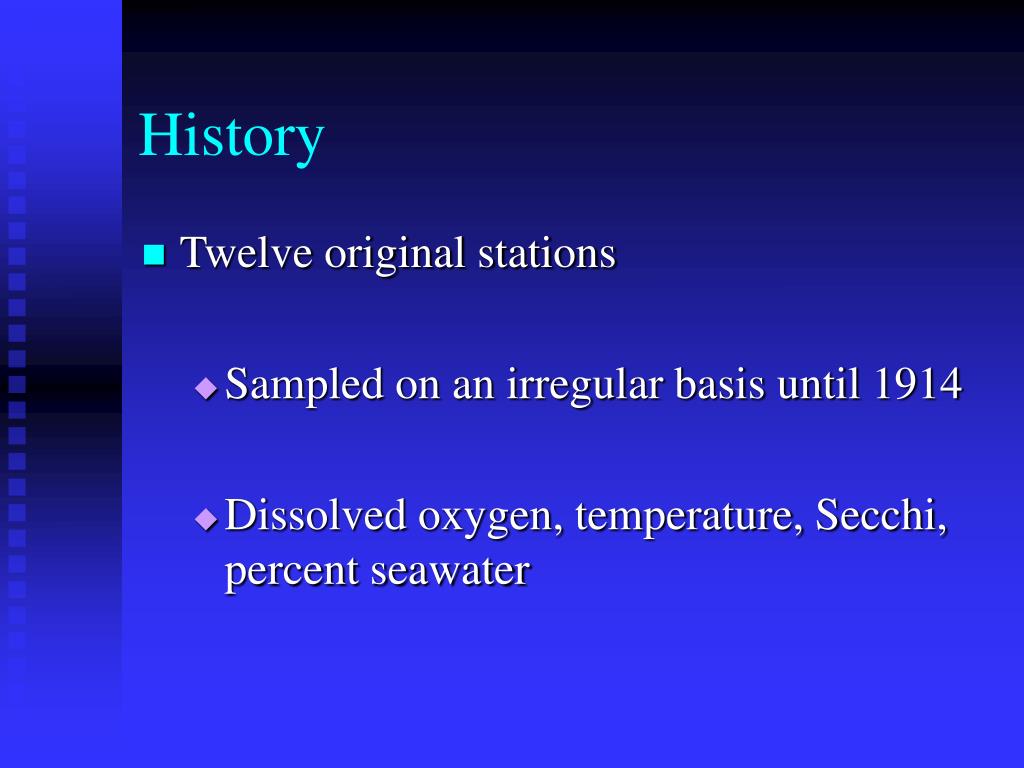 History

Twelve original stations

Sampled on an irregular basis until 1914

Dissolved oxygen, temperature, Secchi, percent seawater